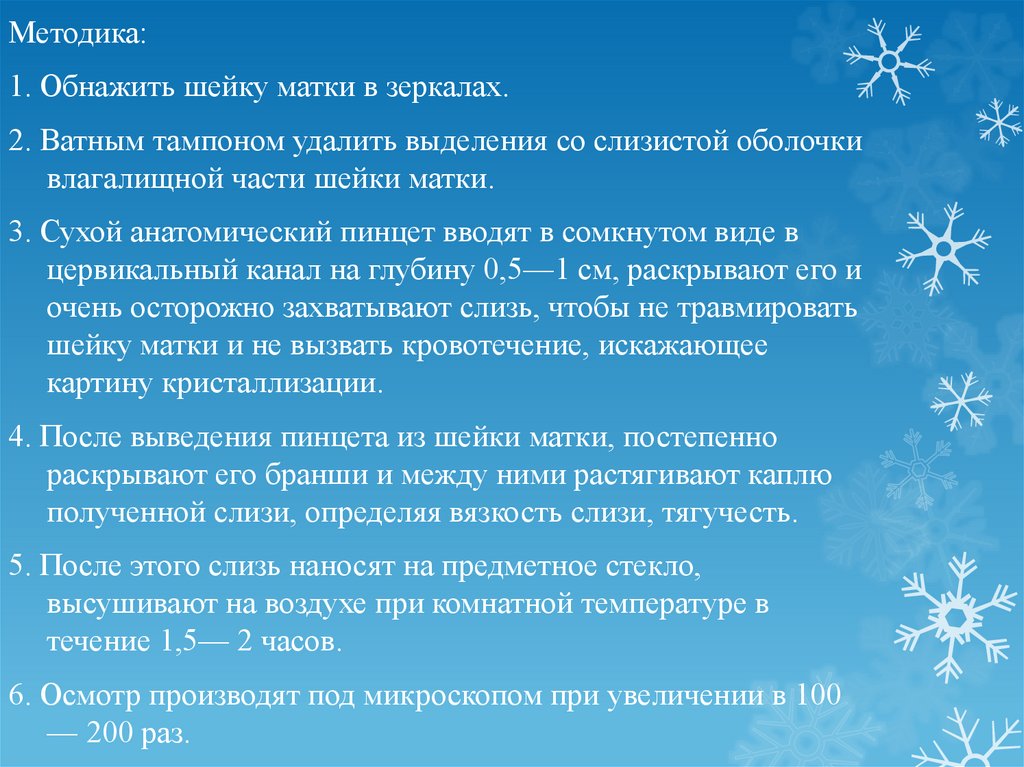 Методика:

1. Обнажить шейку матки в зеркалах.

2. Ватным тампоном удалить выделения со слизистой оболочки влагалищной части шейки матки.

3. Сухой анатомический пинцет вводят в сомкнутом виде в цервикальный канал на глубину 0,5—1 см, раскрывают его и очень осторожно захватывают слизь, чтобы не травмировать шейку матки и не вызвать кровотечение, искажающее картину кристаллизации.

4. После выведения пинцета из шейки матки, постепенно раскрывают его бранши и между ними растягивают каплю полученной слизи, определяя вязкость слизи, тягучесть.

5. После этого слизь наносят на предметное стекло, высушивают на воздухе при комнатной температуре в течение 1,5— 2 часов.

6. Осмотр производят под микроскопом при увеличении в 100 — 200 раз.